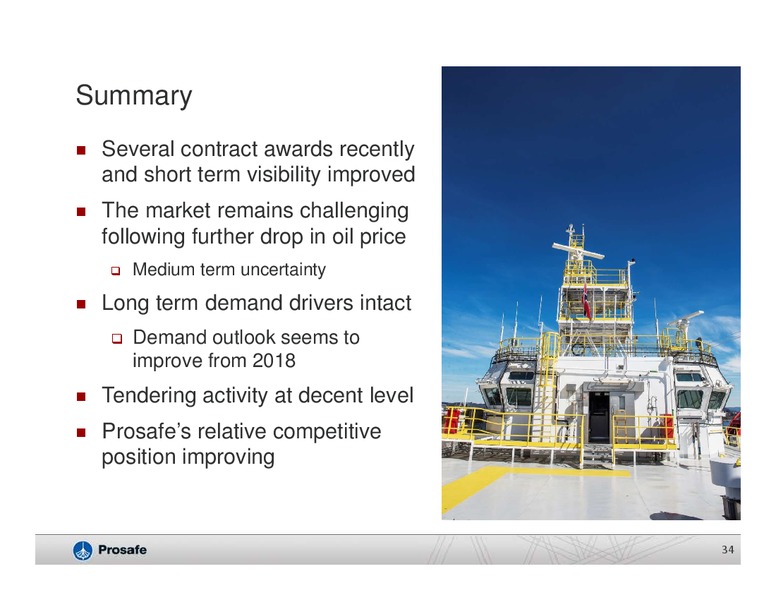 Summary

- Several contract awards recently and short term visibility improved
- The market remains challenging following further drop in oil price
  - Medium term uncertainty
- Long term demand drivers intact
  - Demand outlook seems to improve from 2018
- Tendering activity at decent level
- Prosafe's relative competitive position improving

Prosafe

34